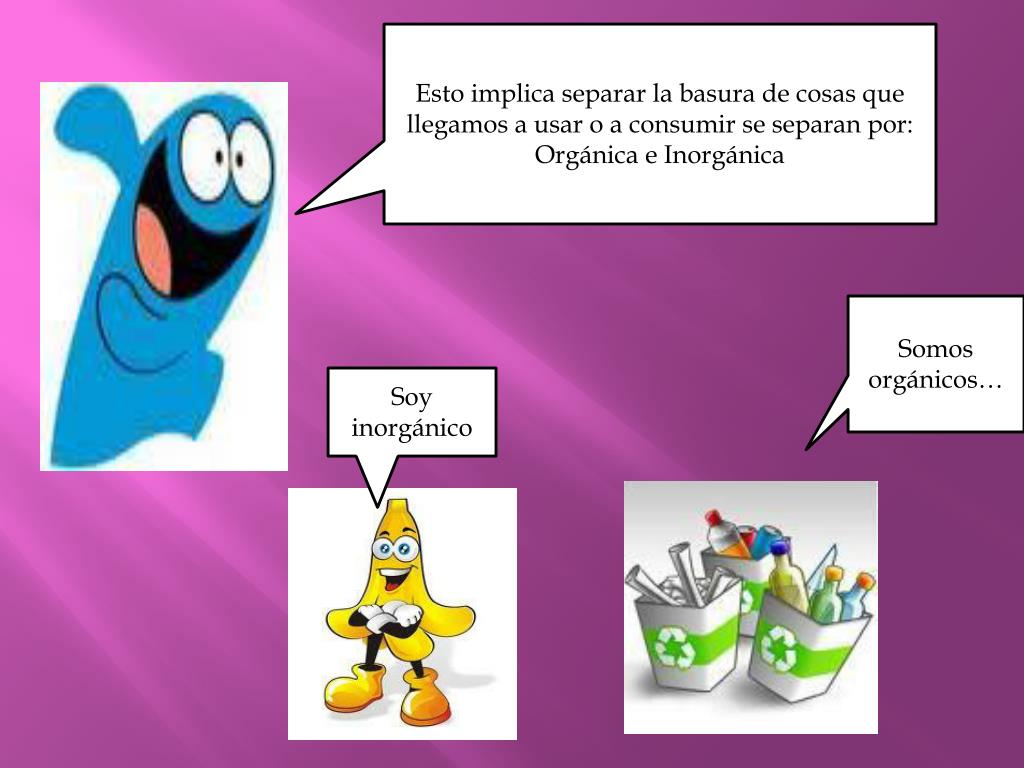 Esto implica separar la basura de cosas que llegamos a usar o a consumir se separan por: Orgánica e Inorgánica

Soy inorgánico

Somos orgánicos…